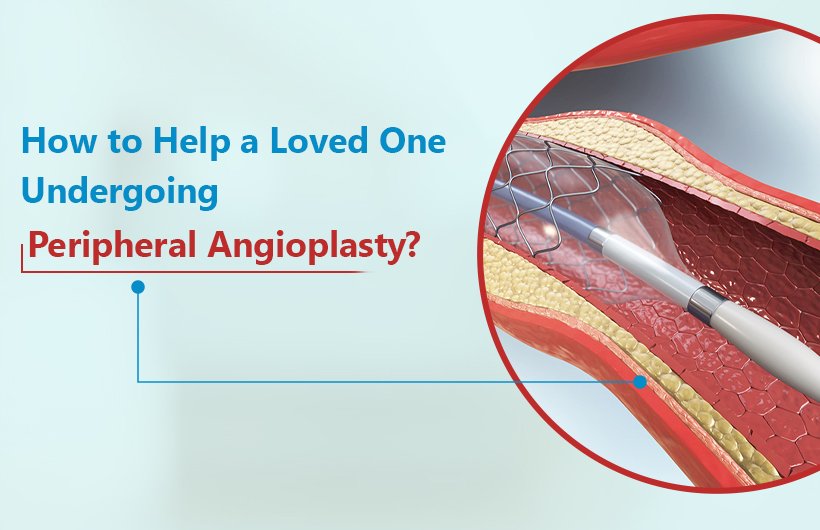 How to Help a Loved One Undergoing

Peripheral Angioplasty?